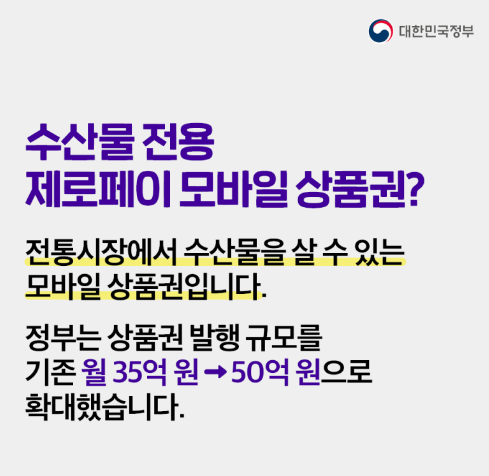 대한민국정부

수산물 전용
제로페이 모바일 상품권?

전통시장에서 수산물을 살 수 있는 모바일 상품권입니다.

정부는 상품권 발행 규모를 기존 월 35억 원 → 50억 원으로 확대했습니다.